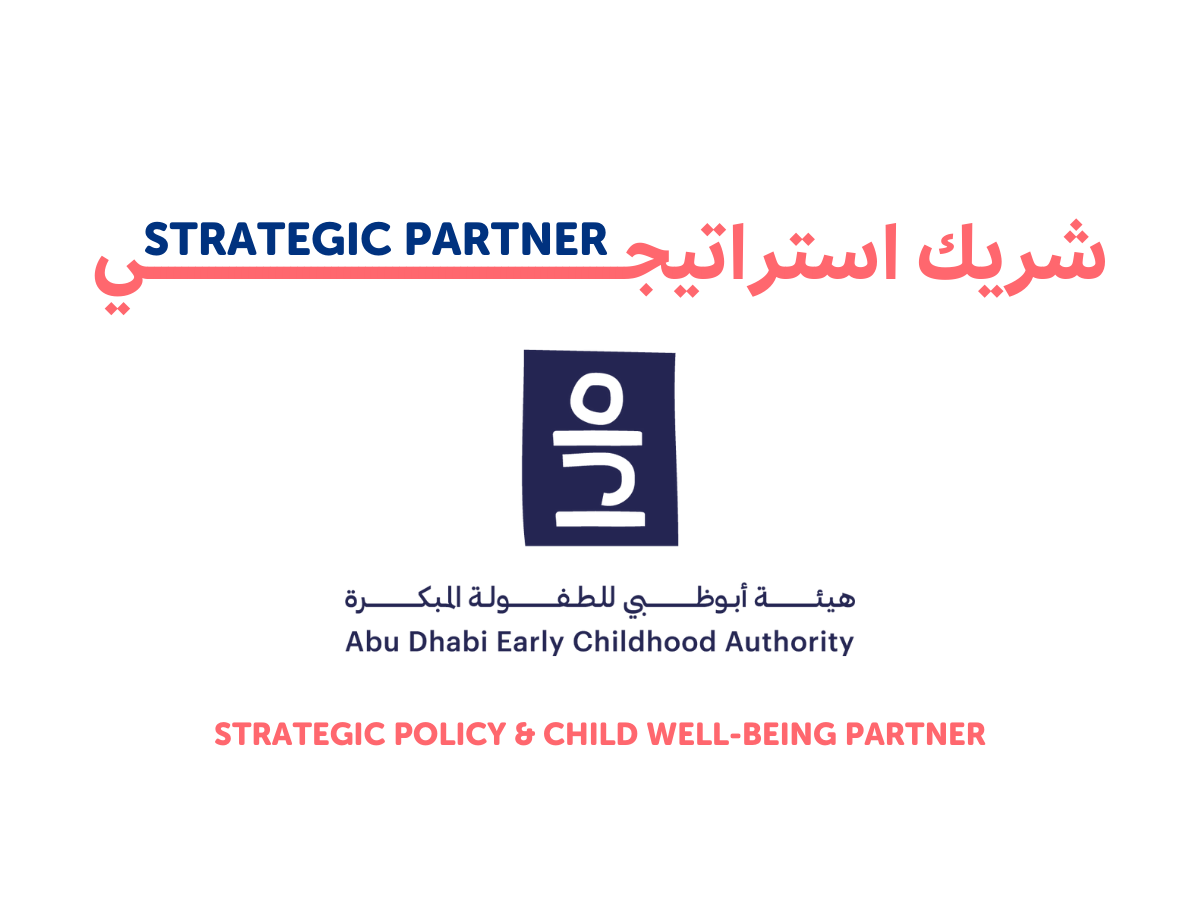 شريك استراتيجي
STRATEGIC PARTNER

هيئة أبوظبي للطفولة المبكرة
Abu Dhabi Early Childhood Authority

STRATEGIC POLICY & CHILD WELL-BEING PARTNER